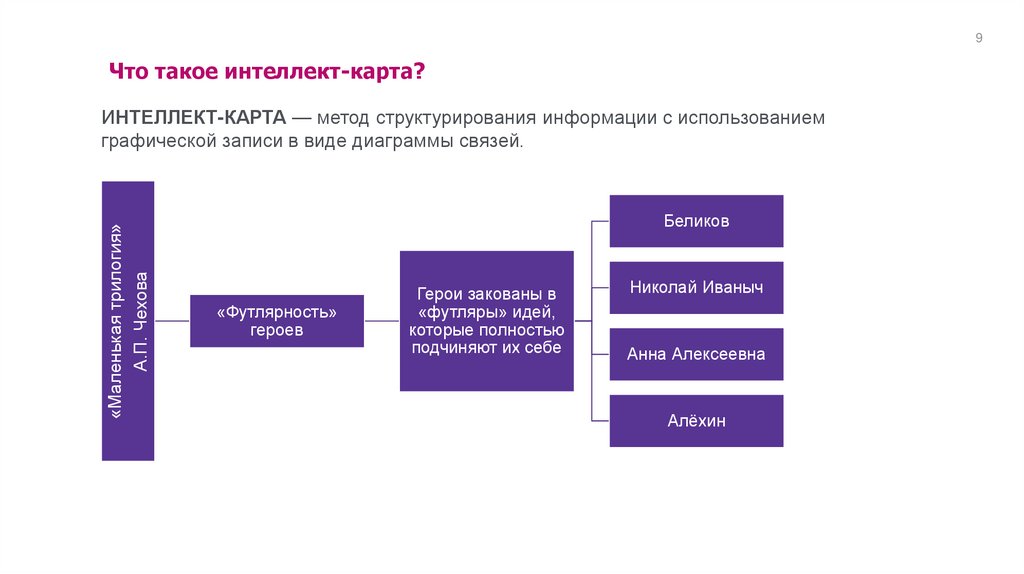 9

Что такое интеллект-карта?

ИНТЕЛЛЕКТ-КАРТА — метод структурирования информации с использованием графической записи в виде диаграммы связей.

«Маленькая трилогия» А.П. Чехова

«Футлярность» героев

Герои закованы в «футляры» идей, которые полностью подчиняют их себе

Беликов

Николай Иваныч

Анна Алексеевна

Алёхин